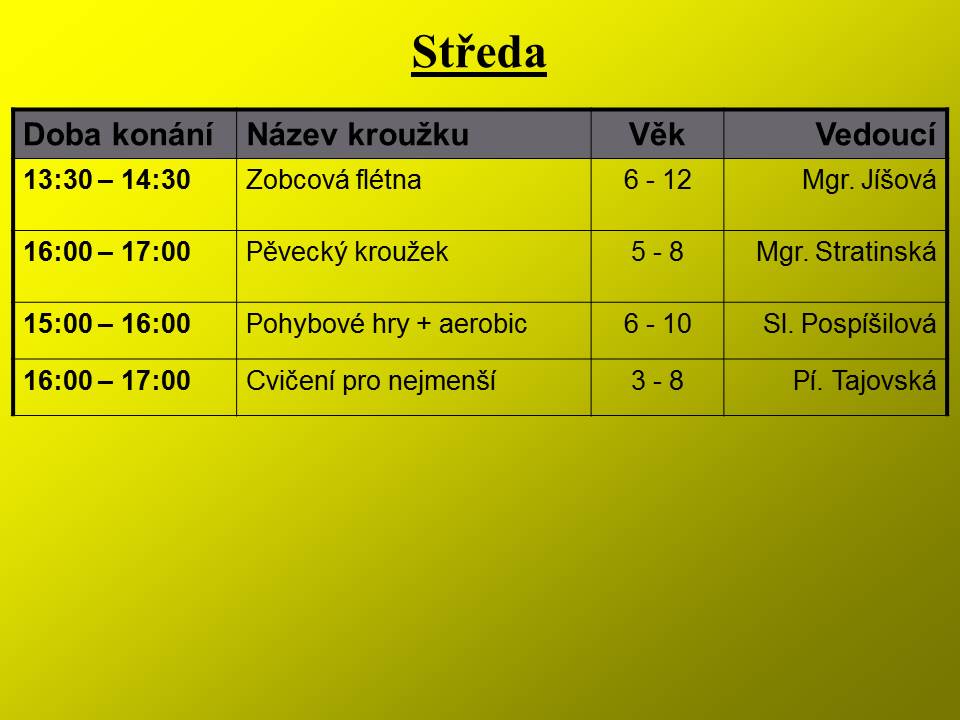 Středa

| Doba konání | Název kroužku | Věk | Vedoucí |
|---|---|---|---|
| 13:30 – 14:30 | Zobcová flétna | 6 - 12 | Mgr. Jíšová |
| 16:00 – 17:00 | Pěvecký kroužek | 5 - 8 | Mgr. Stratinská |
| 15:00 – 16:00 | Pohybové hry + aerobic | 6 - 10 | Sl. Pospíšilová |
| 16:00 – 17:00 | Cvičení pro nejmenší | 3 - 8 | Pí. Tajovská |